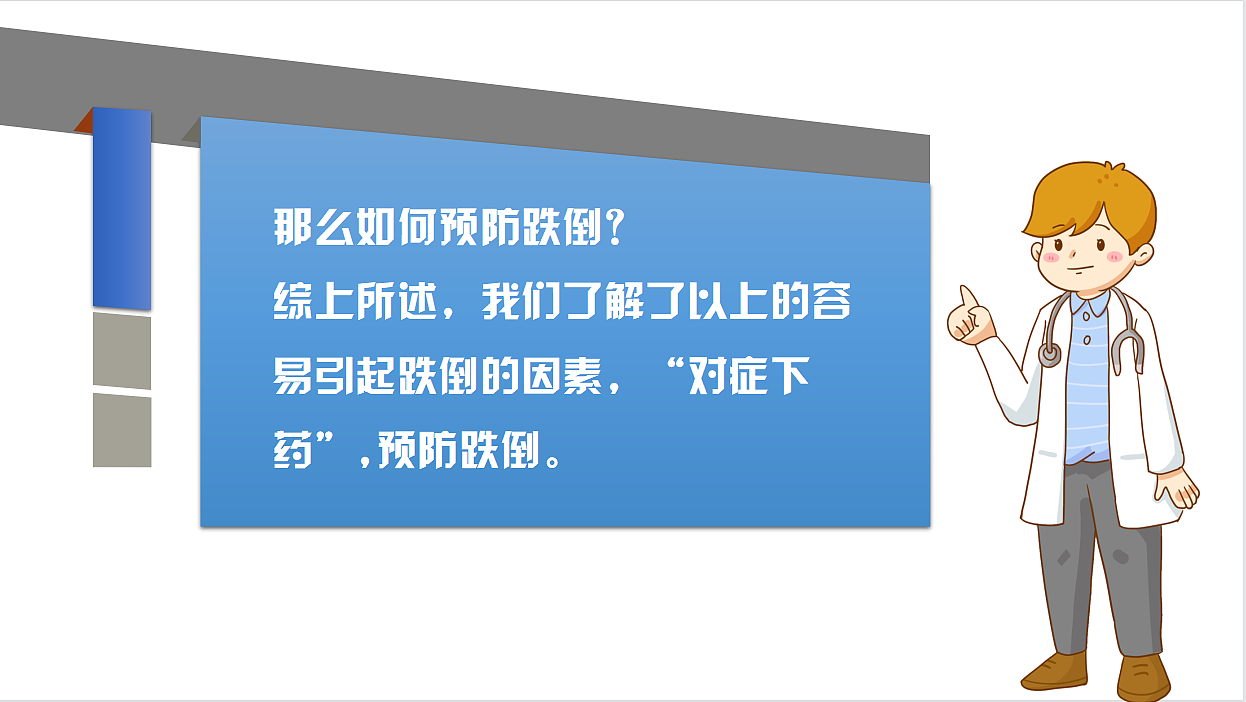 那么如何预防跌倒？
综上所述，我们了解了以上的容易引起跌倒的因素，“对症下药”，预防跌倒。